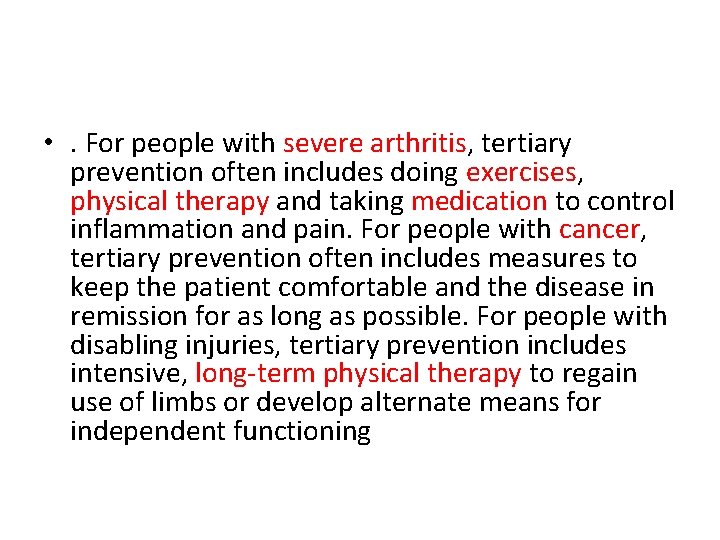 • . For people with severe arthritis, tertiary prevention often includes doing exercises, physical therapy and taking medication to control inflammation and pain. For people with cancer, tertiary prevention often includes measures to keep the patient comfortable and the disease in remission for as long as possible. For people with disabling injuries, tertiary prevention includes intensive, long-term physical therapy to regain use of limbs or develop alternate means for independent functioning